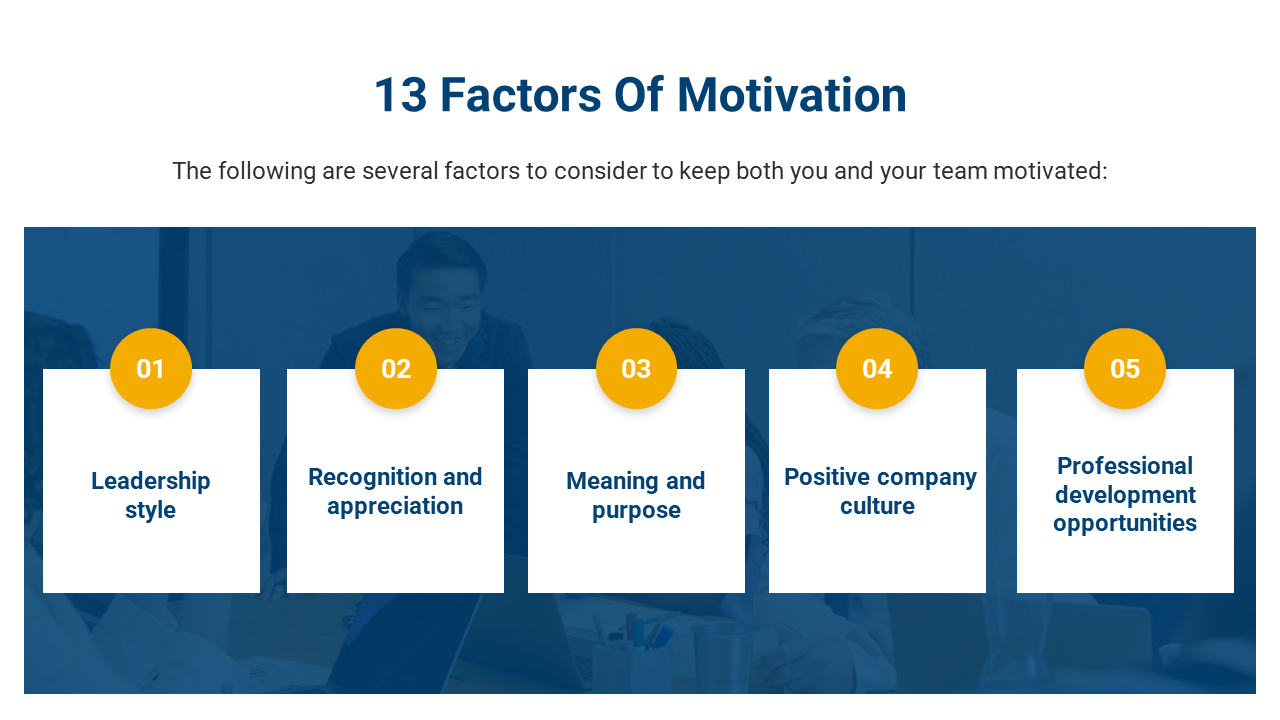 13 Factors Of Motivation

The following are several factors to consider to keep both you and your team motivated:

01

Leadership style

02

Recognition and appreciation

03

Meaning and purpose

04

Positive company culture

05

Professional development opportunities